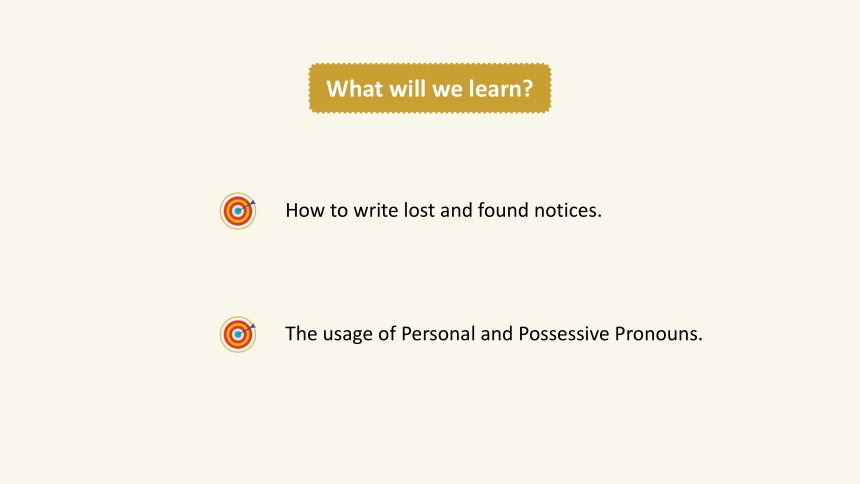 What will we learn?

How to write lost and found notices.

The usage of Personal and Possessive Pronouns.